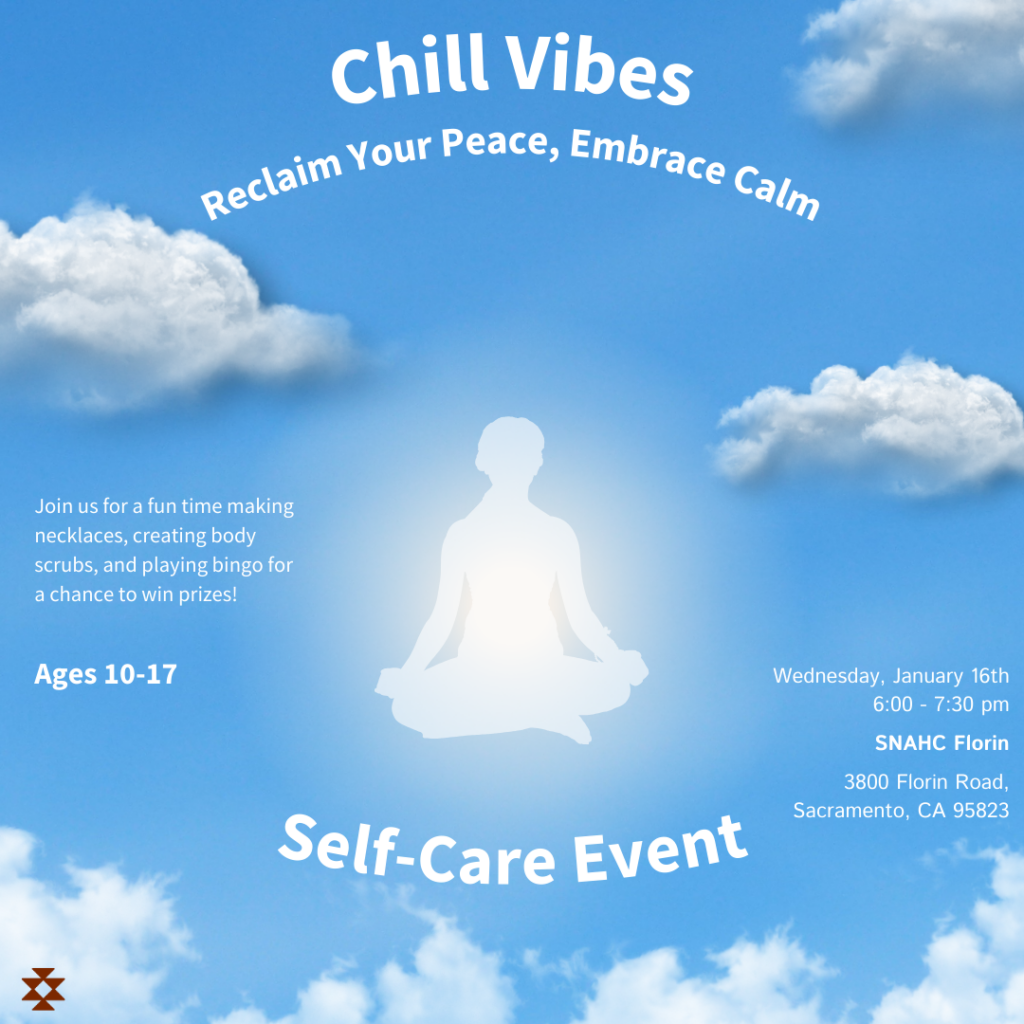 Chill Vibes

Reclaim Your Peace, Embrace Calm

Join us for a fun time making necklaces, creating body scrubs, and playing bingo for a chance to win prizes!

Ages 10-17

Wednesday, January 16th
6:00 - 7:30 pm

SNAHC Florin

3800 Florin Road,
Sacramento, CA 95823

Self-Care Event